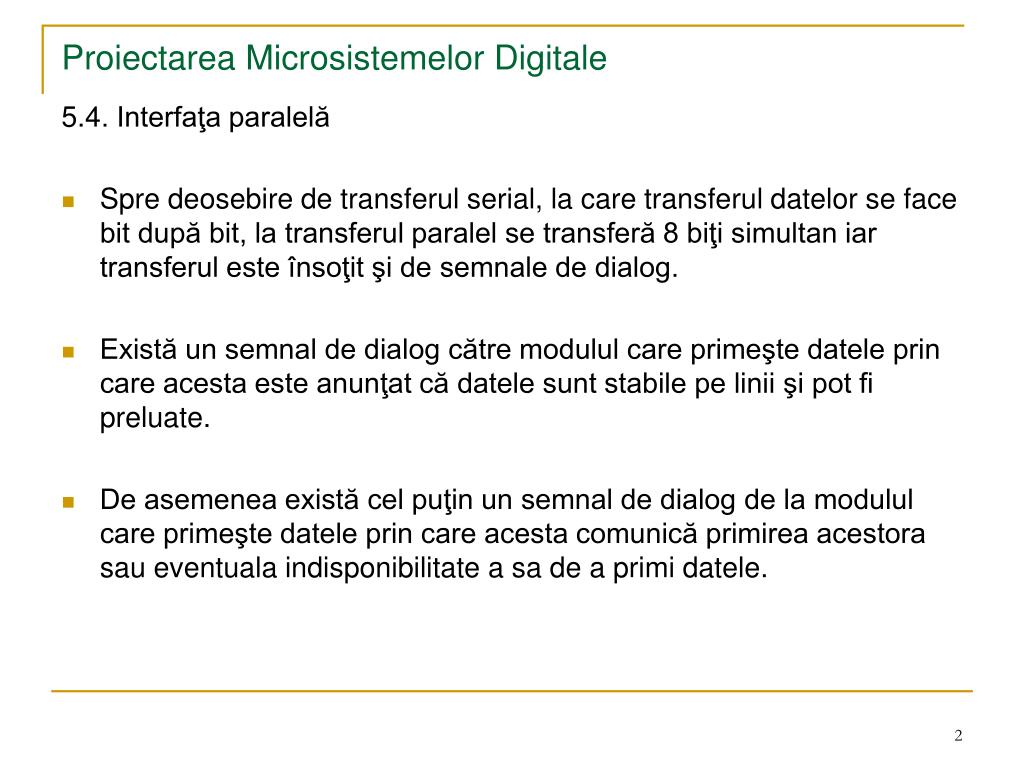 Proiectarea Microsistemelor Digitale

5.4. Interfaţa paralelă

Spre deosebire de transferul serial, la care transferul datelor se face bit după bit, la transferul paralel se transferă 8 biţi simultan iar transferul este însoţit şi de semnale de dialog.

Există un semnal de dialog către modulul care primeşte datele prin care acesta este anunţat că datele sunt stabile pe linii şi pot fi preluate.

De asemenea există cel puţin un semnal de dialog de la modulul care primeşte datele prin care acesta comunică primirea acestora sau eventuala indisponibilitate a sa de a primi datele.

2